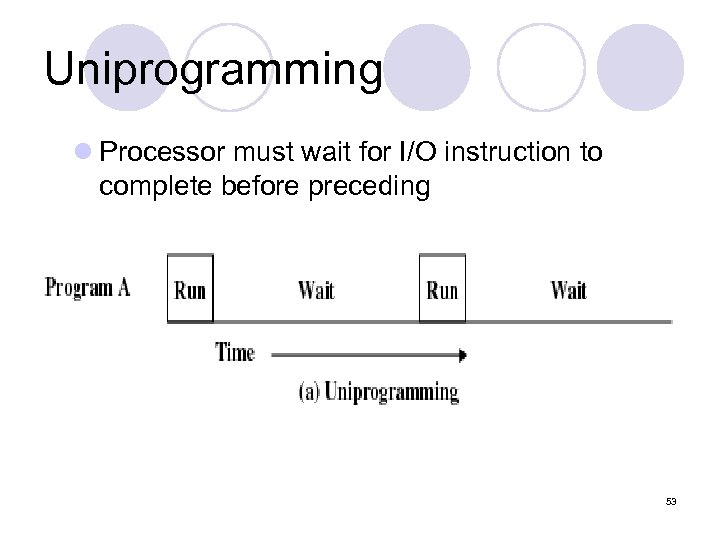 Uniprogramming

Processor must wait for I/O instruction to complete before preceding

Program A Run Wait Run Wait

Time

(a) Uniprogramming

53